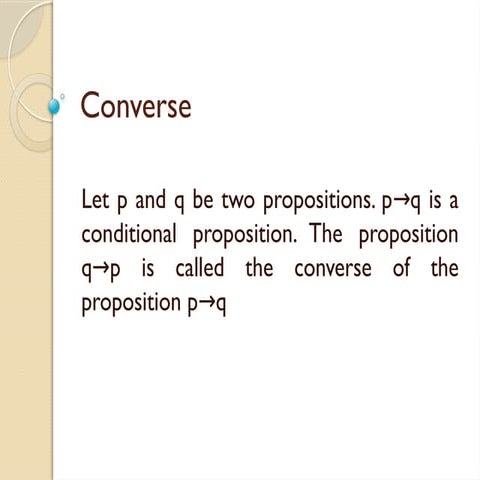 Converse

Let p and q be two propositions. $p \rightarrow q$ is a conditional proposition. The proposition $q \rightarrow p$ is called the converse of the proposition $p \rightarrow q$